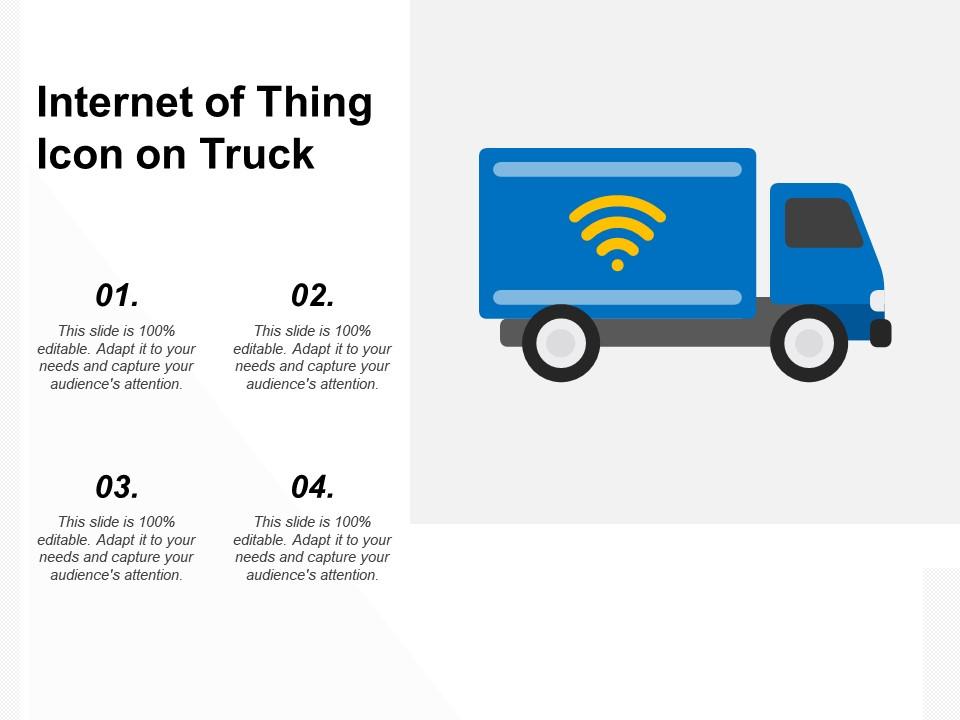 Internet of Thing Icon on Truck

01.

This slide is 100% editable. Adapt it to your needs and capture your audience's attention.

02.

This slide is 100% editable. Adapt it to your needs and capture your audience's attention.

03.

This slide is 100% editable. Adapt it to your needs and capture your audience's attention.

04.

This slide is 100% editable. Adapt it to your needs and capture your audience's attention.